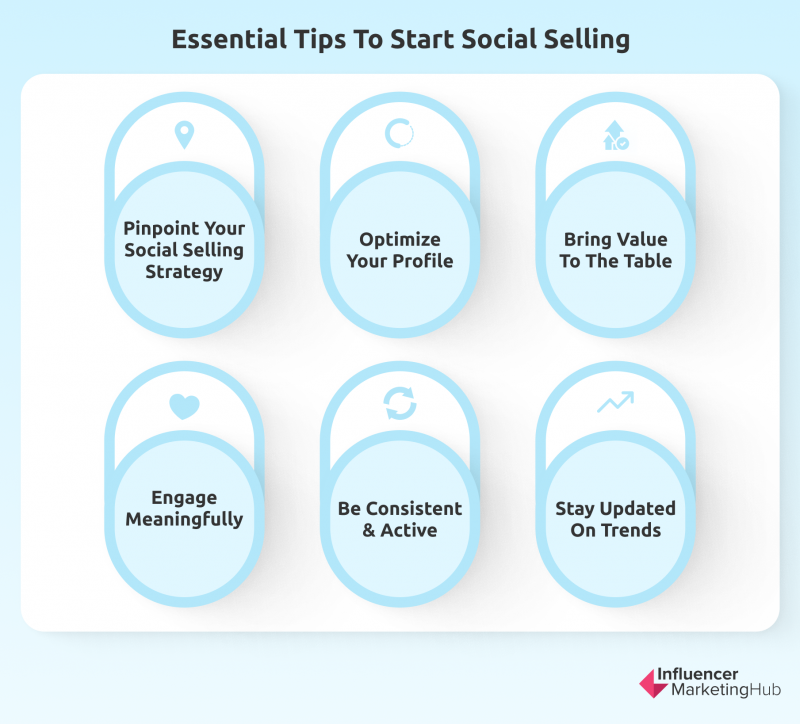 Essential Tips To Start Social Selling

Pinpoint Your Social Selling Strategy

Optimize Your Profile

Bring Value To The Table

Engage Meaningfully

Be Consistent & Active

Stay Updated On Trends

Influencer MarketingHub